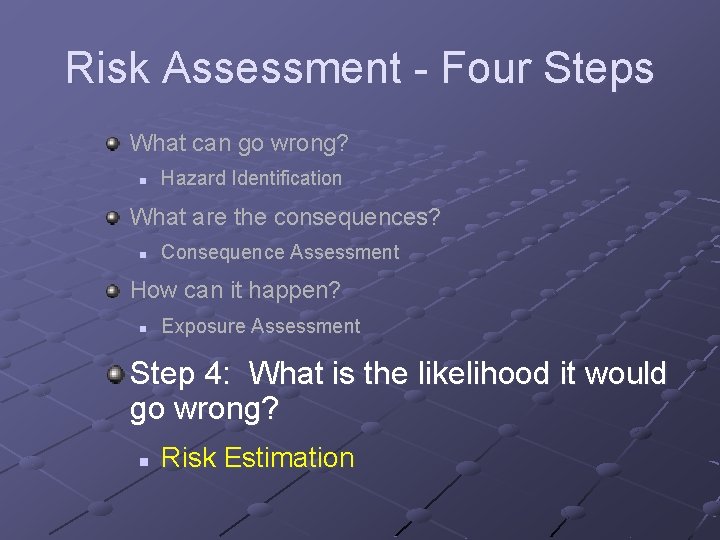 Risk Assessment - Four Steps

What can go wrong?

Hazard Identification

What are the consequences?

Consequence Assessment

How can it happen?

Exposure Assessment

Step 4: What is the likelihood it would go wrong?

Risk Estimation